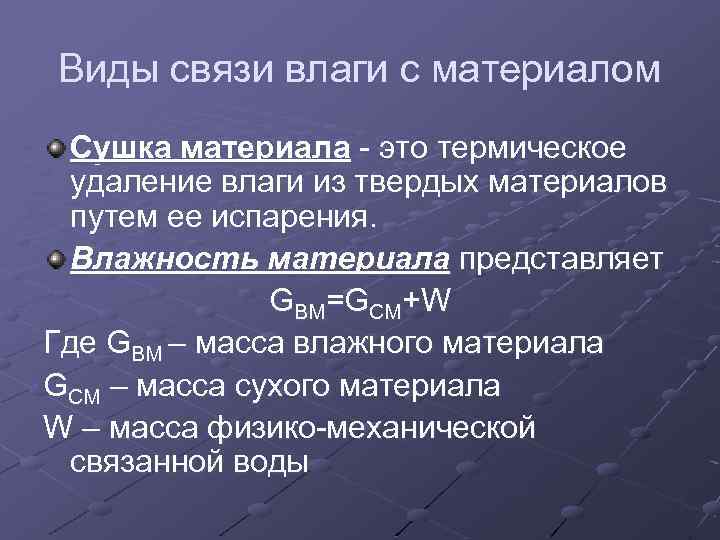 Виды связи влаги с материалом

Сушка материала - это термическое удаление влаги из твердых материалов путем ее испарения.

Влажность материала представляет

$G_{ВМ}=G_{СМ}+W$

Где $G_{ВМ}$ – масса влажного материала

$G_{СМ}$ – масса сухого материала

W – масса физико-механической связанной воды